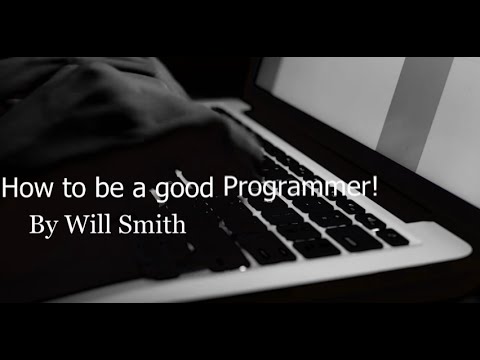 How to be a good Programmer!
By Will Smith